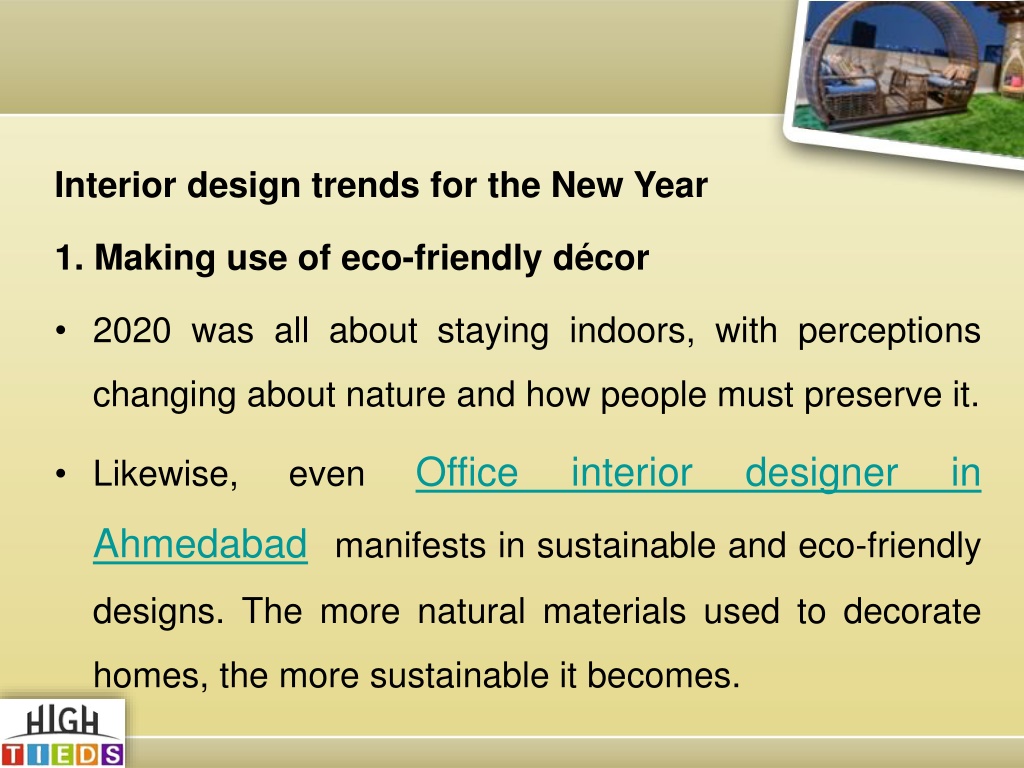 Interior design trends for the New Year

1. Making use of eco-friendly décor

• 2020 was all about staying indoors, with perceptions changing about nature and how people must preserve it.

• Likewise, even Office interior designer in Ahmedabad manifests in sustainable and eco-friendly designs. The more natural materials used to decorate homes, the more sustainable it becomes.

HIGH TIEDS